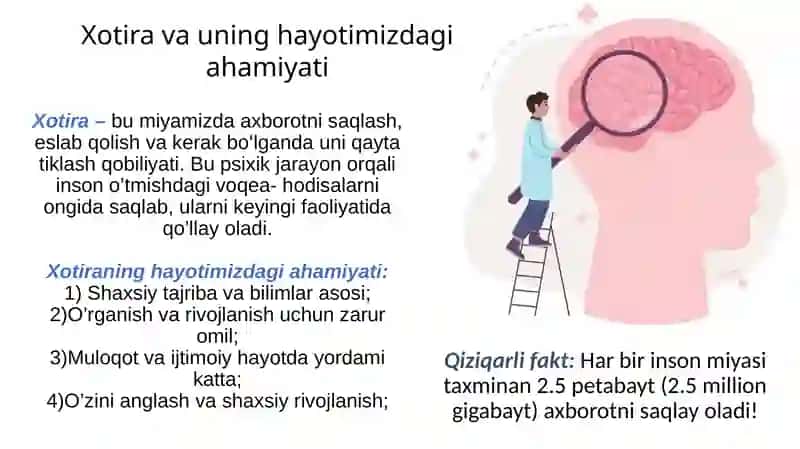 Xotira va uning hayotimizdagi ahamiyati

Xotira – bu miyamizda axborotni saqlash, eslab qolish va kerak bo'lganda uni qayta tiklash qobiliyati. Bu psixik jarayon orqali inson o'tmishdagi voqea- hodisalarni ongida saqlab, ularni keyingi faoliyatida qo'llay oladi.

Xotiraning hayotimizdagi ahamiyati:
1) Shaxsiy tajriba va bilimlar asosi;
2)O'rganish va rivojlanish uchun zarur omil;
3)Muloqot va ijtimoiy hayotda yordami katta;
4)O'zini anglash va shaxsiy rivojlanish;

Qiziqarli fakt: Har bir inson miyasi taxminan 2.5 petabayt (2.5 million gigabayt) axborotni saqlay oladi!